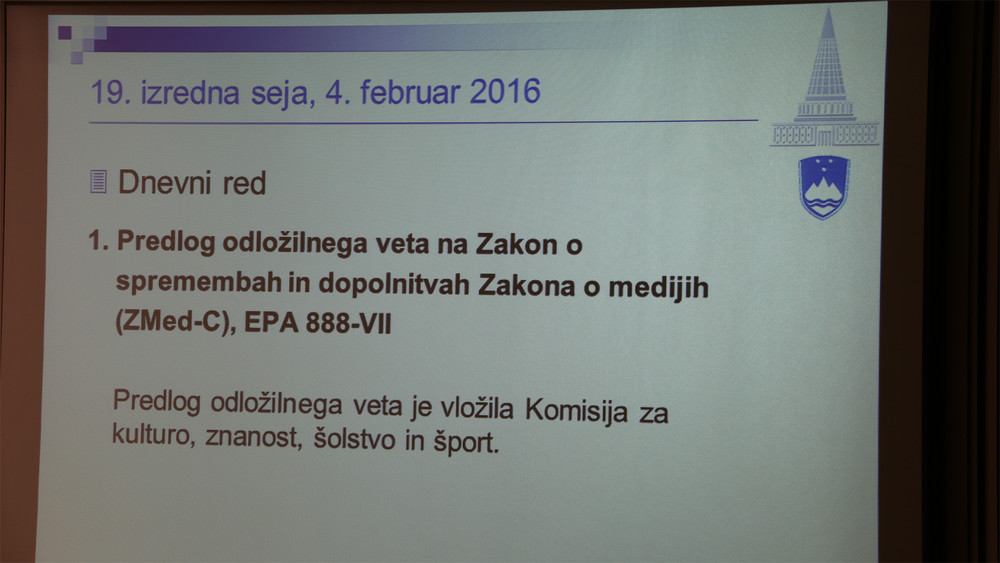 19. izredna seja, 4. februar 2016

Dnevni red

1. Predlog odložilnega veta na Zakon o spremembah in dopolnitvah Zakona o medijih (ZMed-C), EPA 888-VII

Predlog odložilnega veta je vložila Komisija za kulturo, znanost, šolstvo in šport.